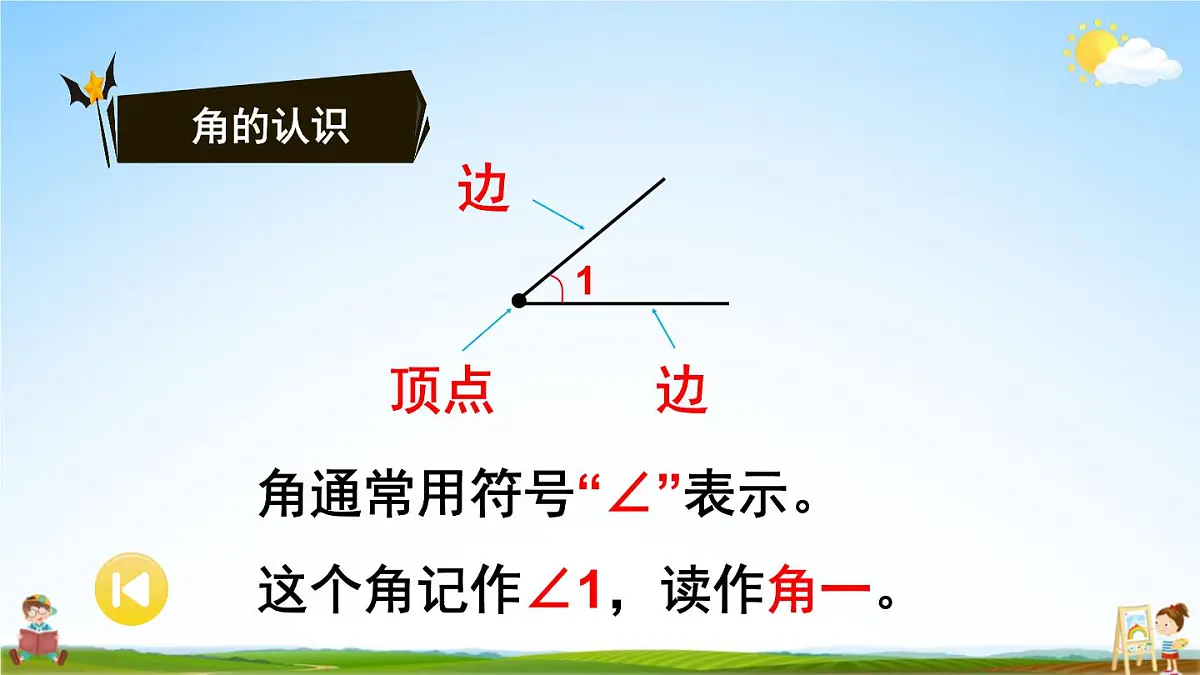 角的认识

边

1

顶点

边

角通常用符号“∠”表示。

这个角记作∠1，读作角一。